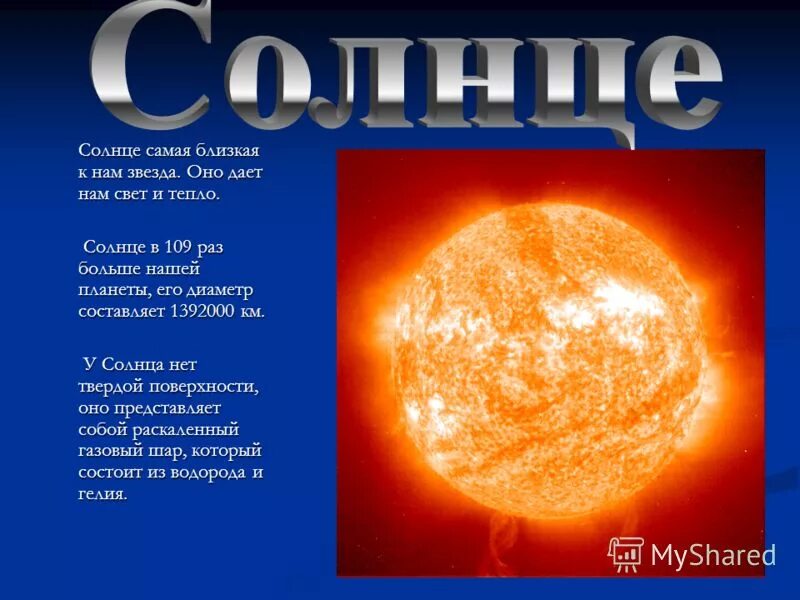 Солнце

Солнце самая близкая к нам звезда. Оно дает нам свет и тепло.

Солнце в 109 раз больше нашей планеты, его диаметр составляет 1392000 км.

У Солнца нет твердой поверхности, оно представляет собой раскаленный газовый шар, который состоит из водорода и гелия.

MyShared